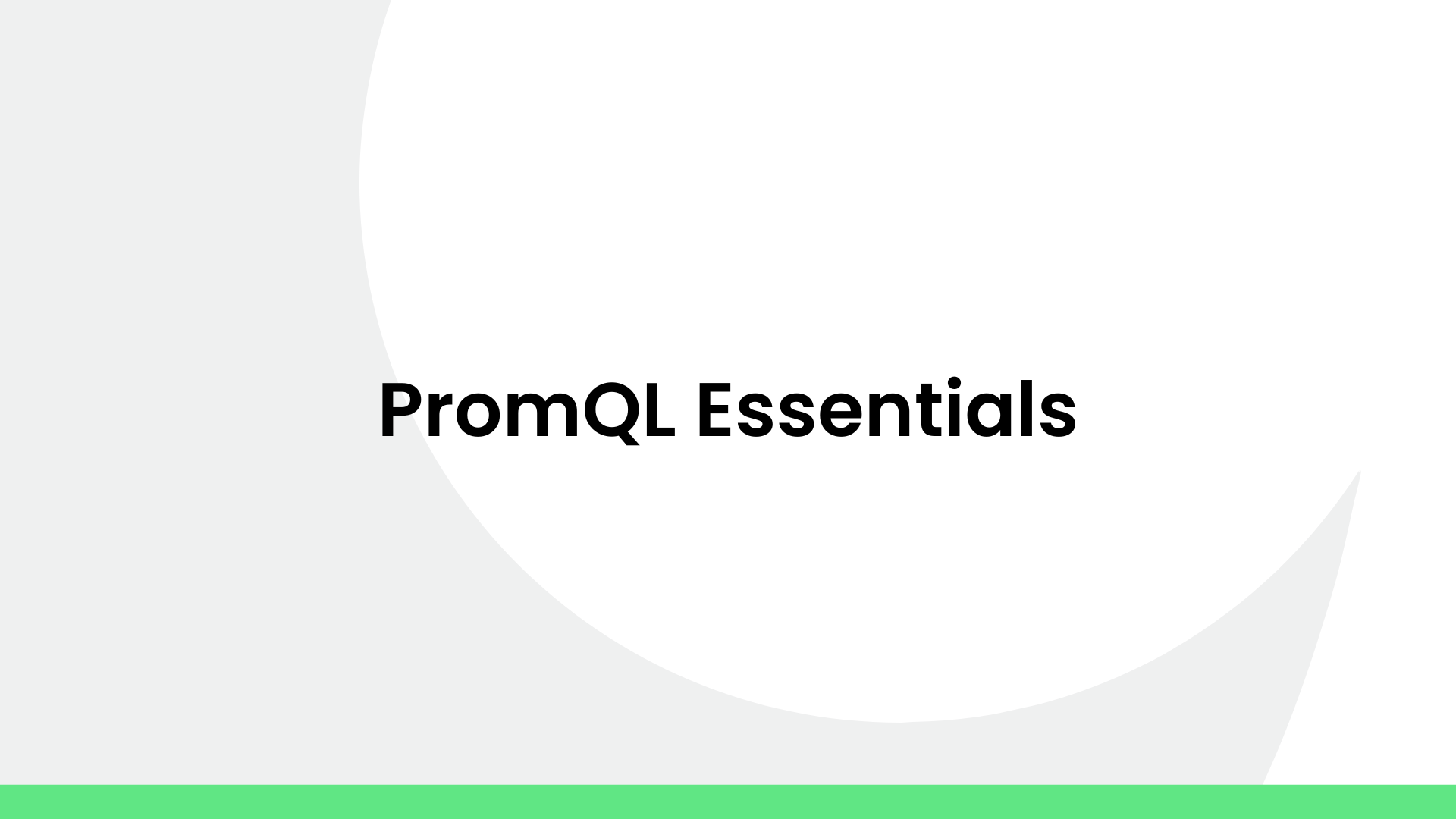 PromQL Essentials